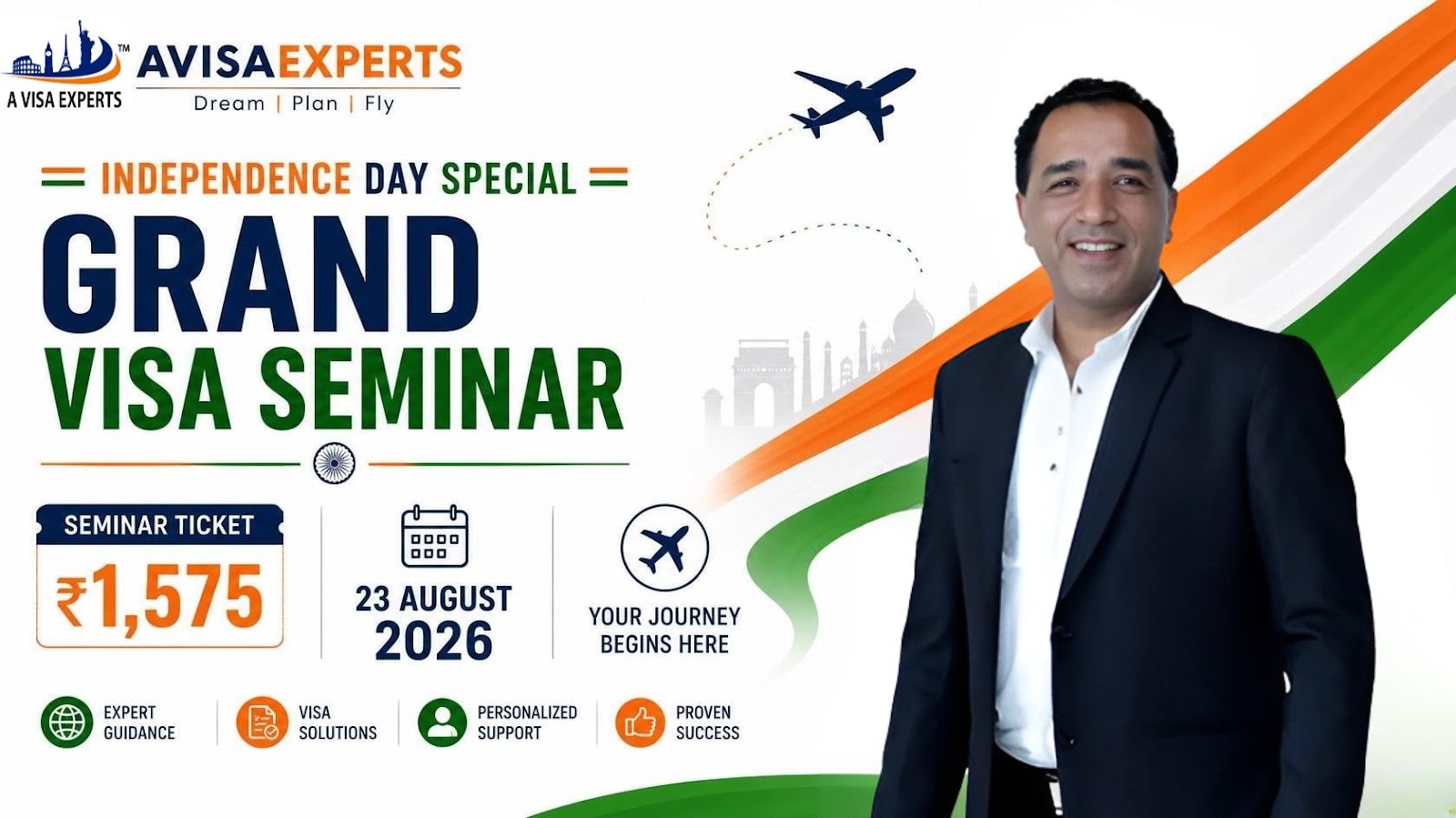 TM
A VISA EXPERTS
AVISAEXPERTS
Dream | Plan | Fly

INDEPENDENCE DAY SPECIAL
GRAND
VISA SEMINAR

SEMINAR TICKET
₹1,575

23 AUGUST
2026

YOUR JOURNEY
BEGINS HERE

EXPERT GUIDANCE
VISA SOLUTIONS
PERSONALIZED SUPPORT
PROVEN SUCCESS